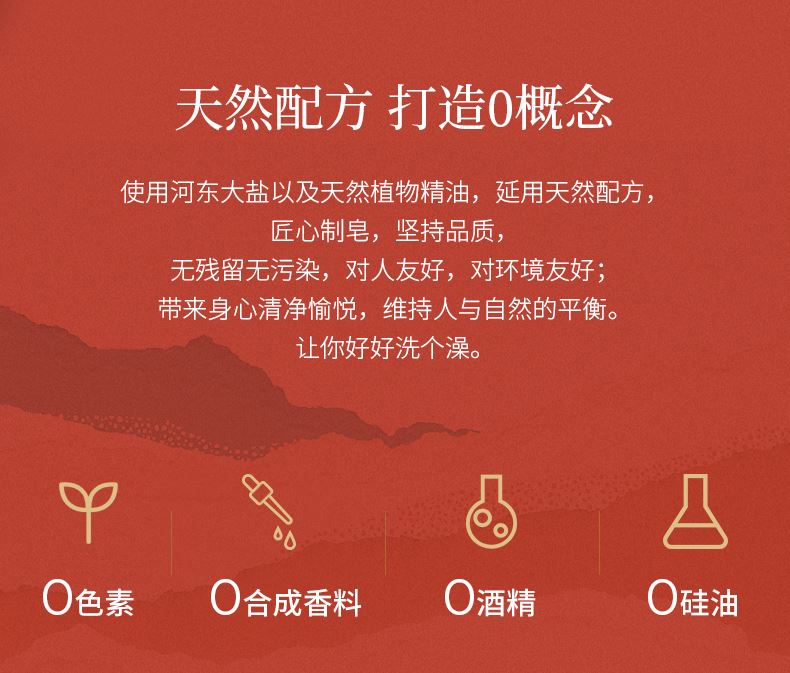 天然配方 打造0概念

使用河东大盐以及天然植物精油，延用天然配方，
匠心制皂，坚持品质，
无残留无污染，对人友好，对环境友好；
带来身心清净愉悦，维持人与自然的平衡。
让你好好洗个澡。

0色素

0合成香料

0酒精

0硅油